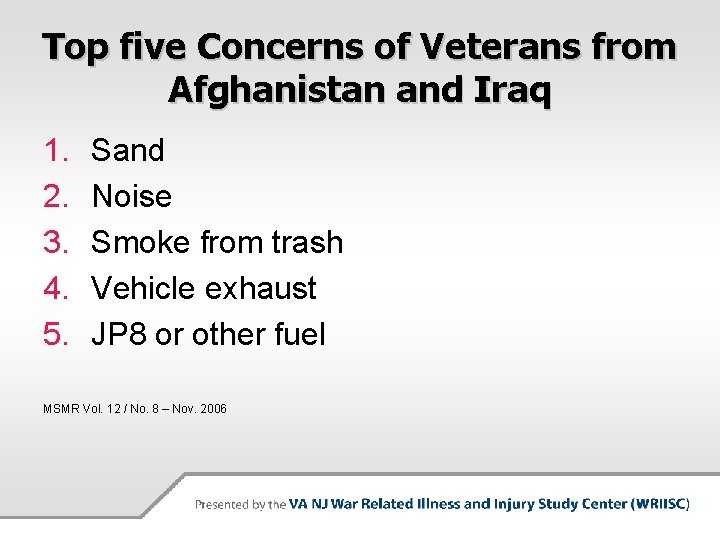 Top five Concerns of Veterans from Afghanistan and Iraq

1. Sand
2. Noise
3. Smoke from trash
4. Vehicle exhaust
5. JP8 or other fuel

MSMR Vol. 12 / No. 8 – Nov. 2006

Presented by the VA NJ War Related Illness and Injury Study Center (WRIISC)